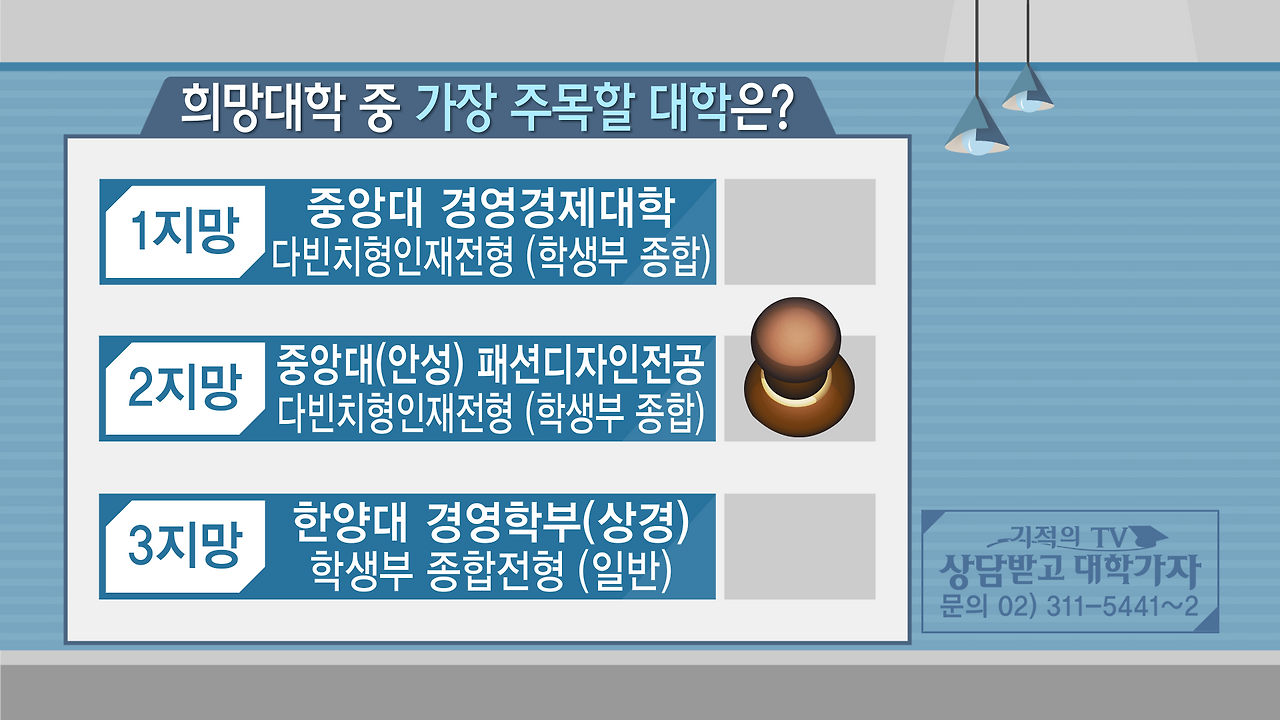 희망대학 중 가장 주목할 대학은?

1지망
중앙대 경영경제대학
다빈치형인재전형 (학생부 종합)

2지망
중앙대(안성) 패션디자인전공
다빈치형인재전형 (학생부 종합)

3지망
한양대 경영학부(상경)
학생부 종합전형 (일반)

기적의 TV
상담받고 대학가자
문의 02) 311-5441~2